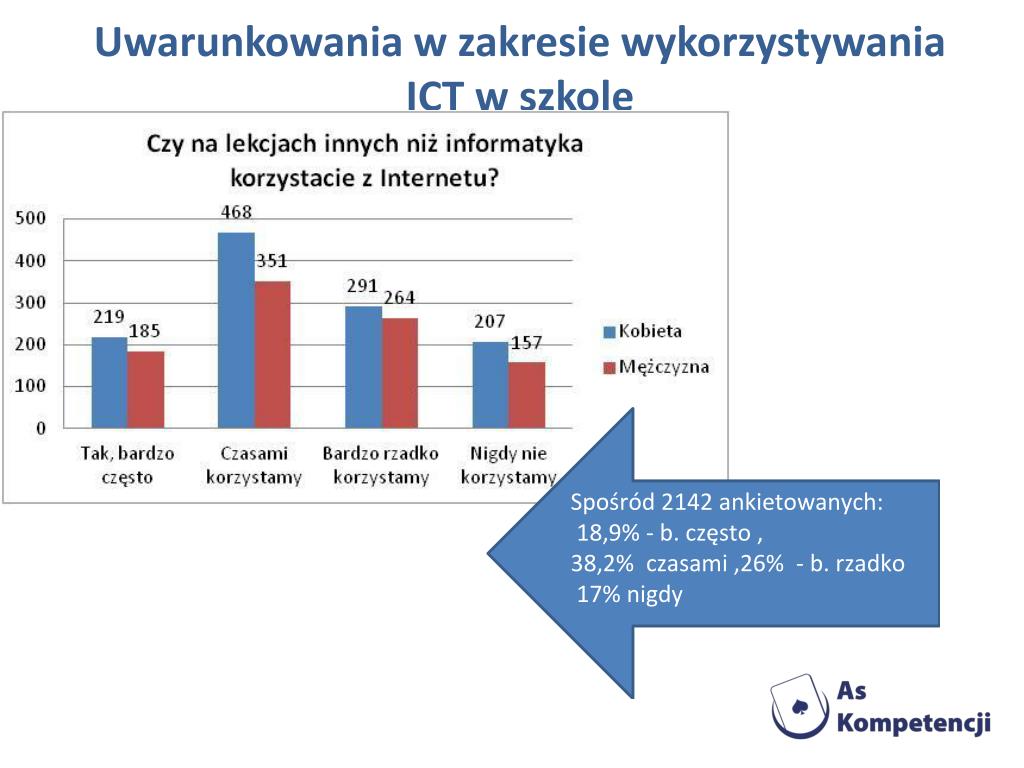 Uwarunkowania w zakresie wykorzystywania ICT w szkole

Czy na lekcjach innych niż informatyka korzystacie z Internetu?

500
400
300
200
100
0

219
185
468
351
291
264
207
157

Tak, bardzo często
Czasami korzystamy
Bardzo rzadko korzystamy
Nigdy nie korzystamy

Kobieta
Mężczyzna

Spośród 2142 ankietowanych:
18,9% - b. często ,
38,2% czasami ,26% - b. rzadko
17% nigdy

As Kompetencji